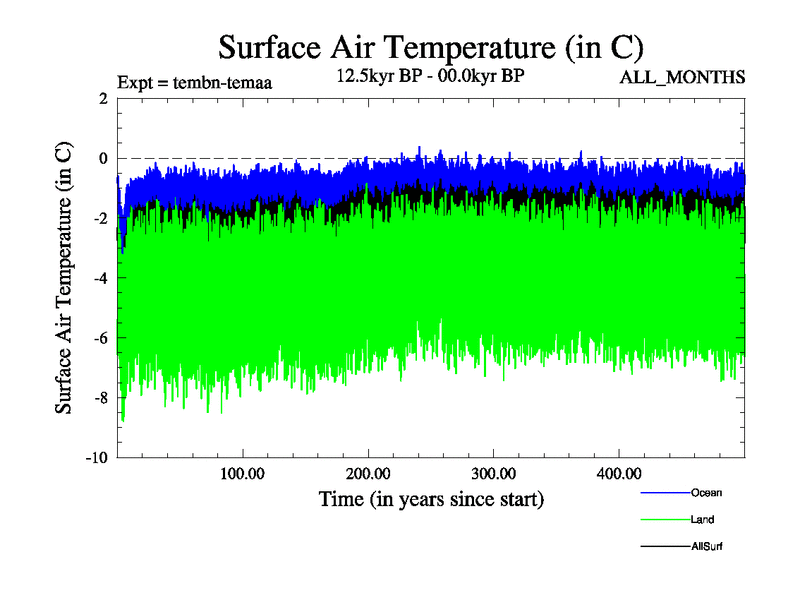 Surface Air Temperature (in C)

Expt = tembn-temaa

12.5kyr BP - 00.0kyr BP

ALL_MONTHS

Surface Air Temperature (in C)

2
0
-2
-4
-6
-8
-10

100.00
200.00
300.00
400.00

Time (in years since start)

Ocean
Land
AllSurf